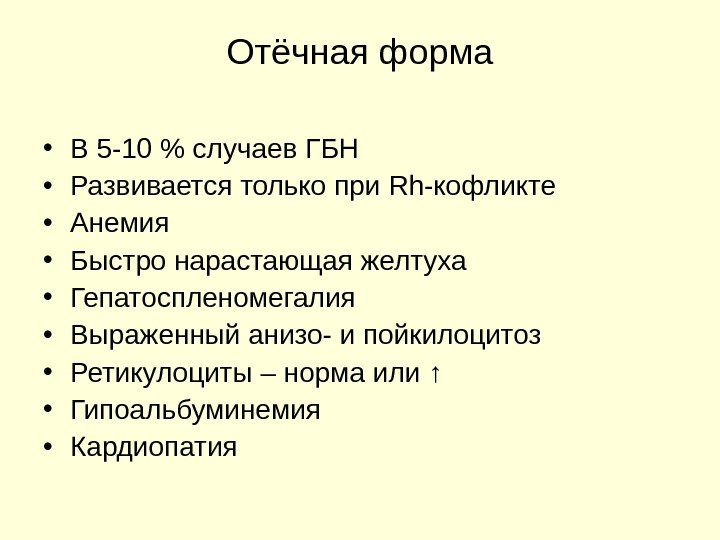 Отёчная форма

• В 5-10 % случаев ГБН
• Развивается только при Rh-кофликте
• Анемия
• Быстро нарастающая желтуха
• Гепатоспленомегалия
• Выраженный анизо- и пойкилоцитоз
• Ретикулоциты – норма или ↑
• Гипоальбуминемия
• Кардиопатия